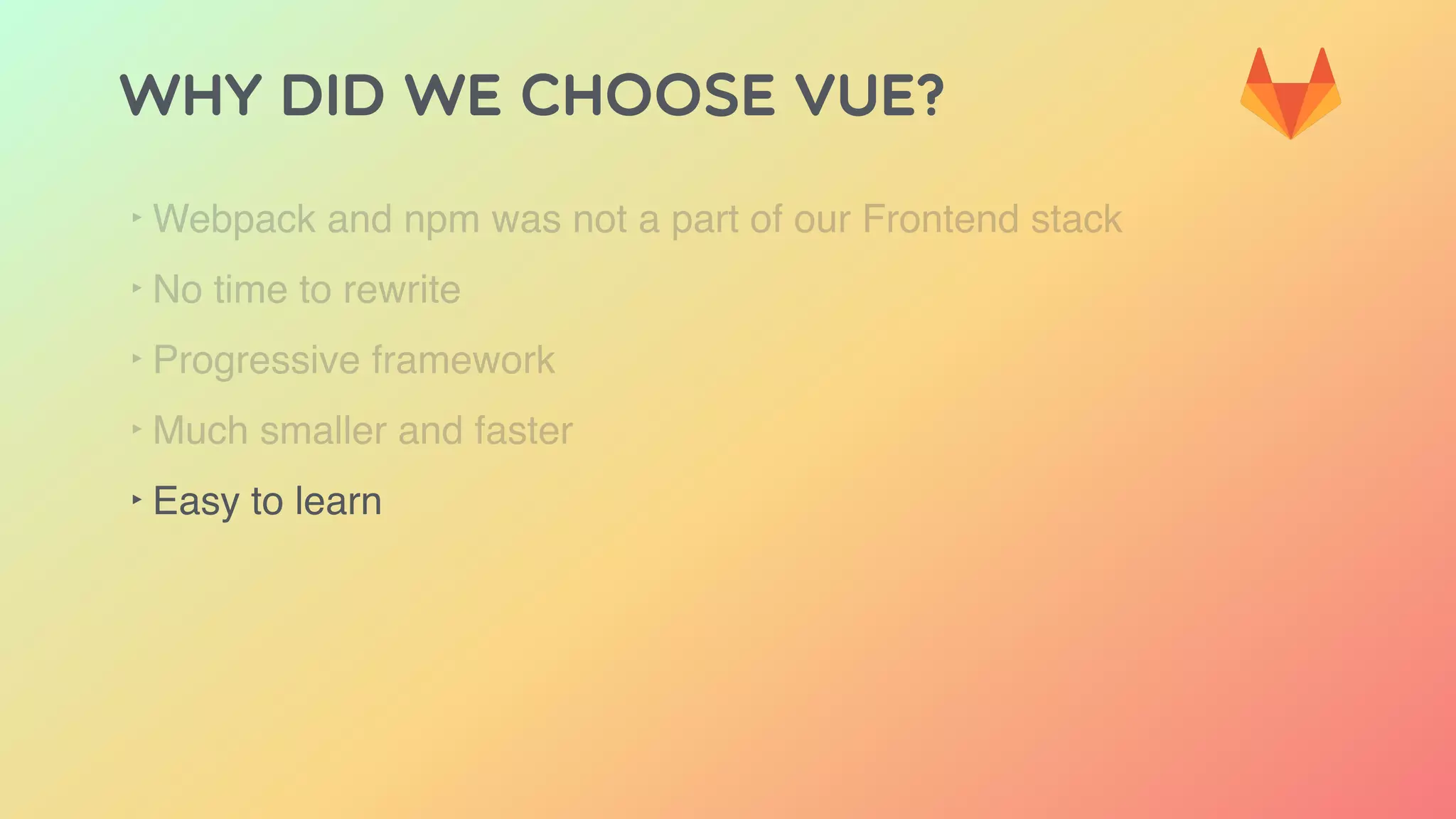 WHY DID WE CHOOSE VUE?

‣ Webpack and npm was not a part of our Frontend stack

‣ No time to rewrite

‣ Progressive framework

‣ Much smaller and faster

‣ Easy to learn